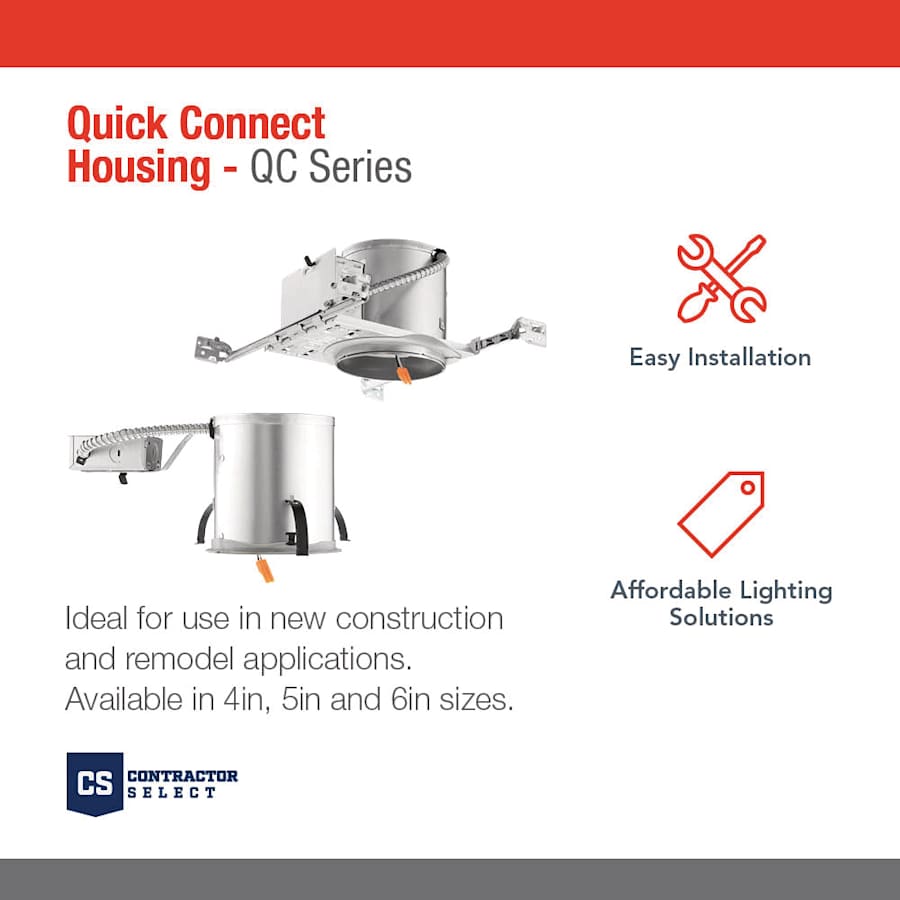 Quick Connect Housing - QC Series

Easy Installation

Affordable Lighting Solutions

Ideal for use in new construction and remodel applications. Available in 4in, 5in and 6in sizes.

CS CONTRACTOR SELECT